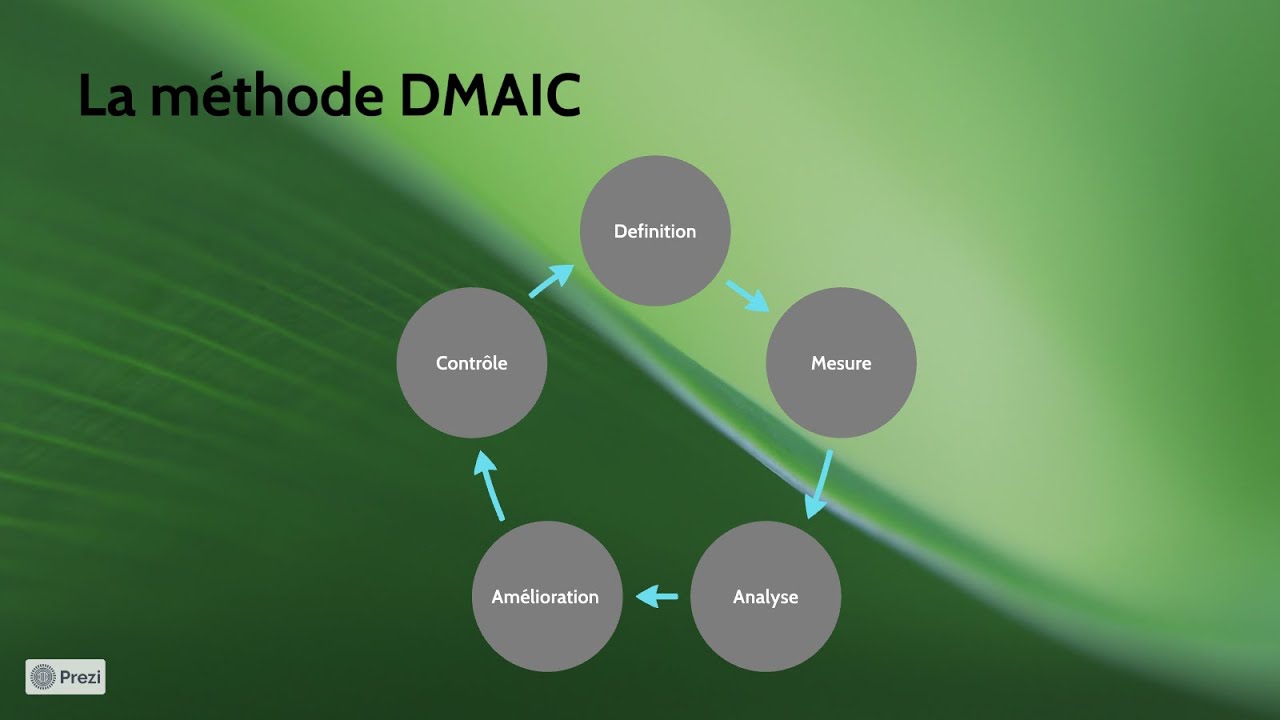 La méthode DMAIC

Definition

Mesure

Analyse

Amélioration

Contrôle

Prezi